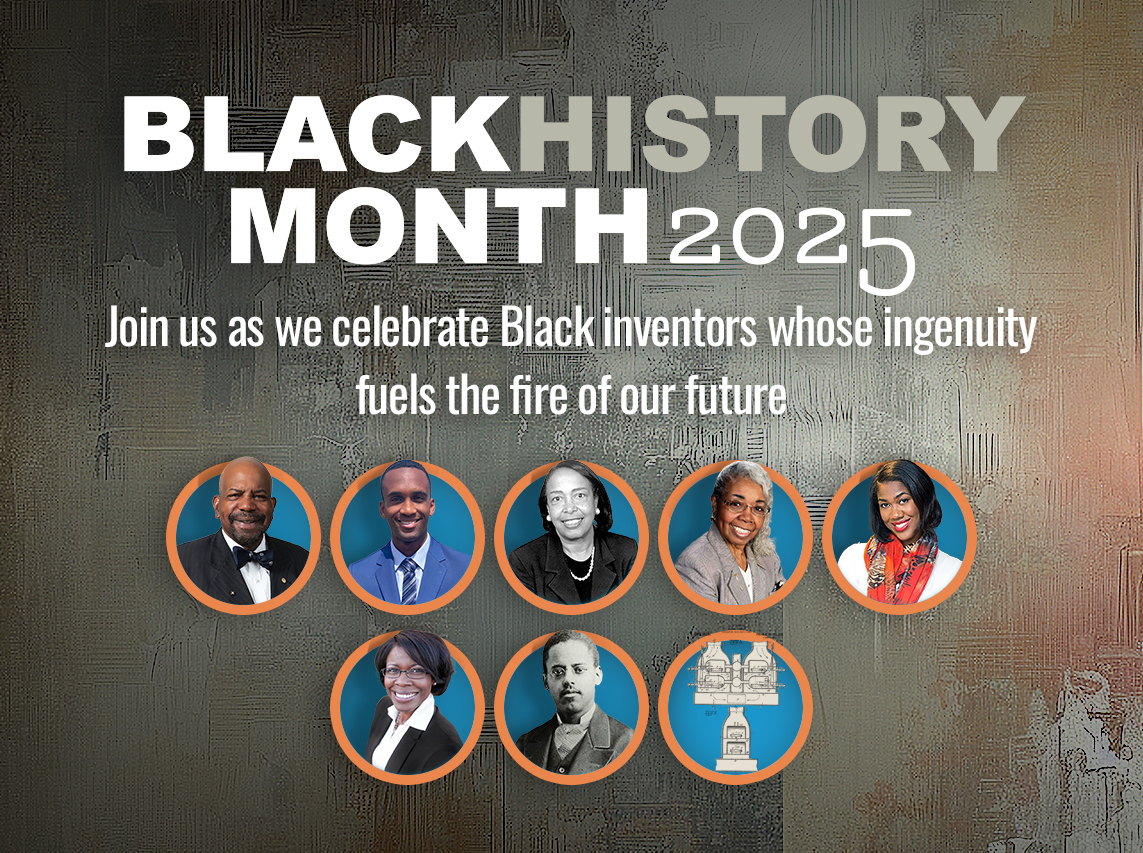 BLACKHISTORY MONTH 2025

Join us as we celebrate Black inventors whose ingenuity fuels the fire of our future